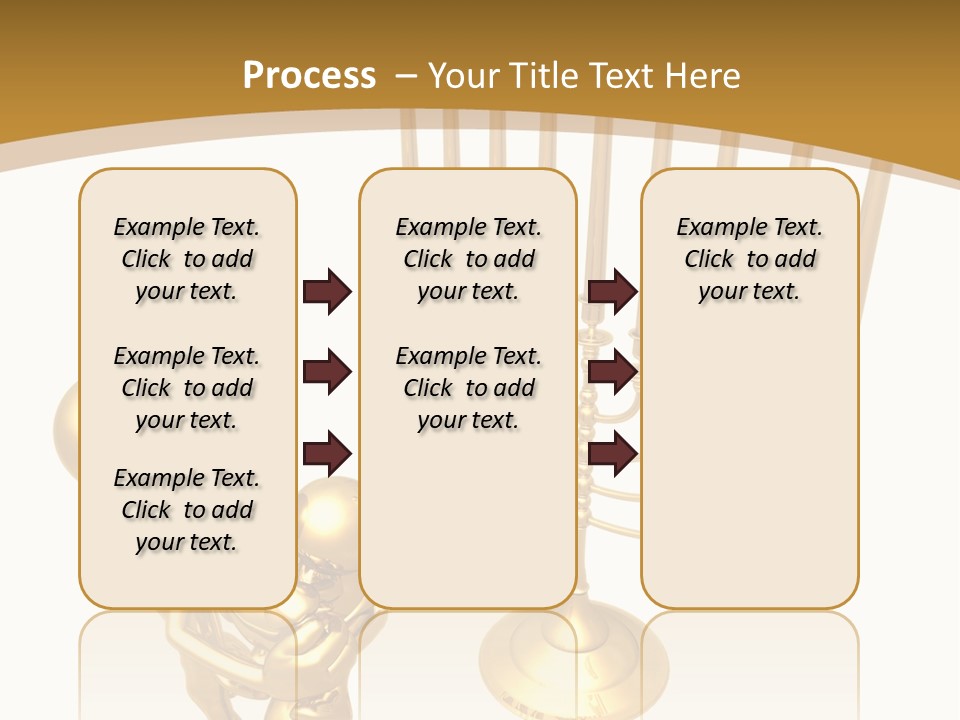 Process – Your Title Text Here

Example Text. Click to add your text.

Example Text. Click to add your text.

Example Text. Click to add your text.

Example Text. Click to add your text.

Example Text. Click to add your text.

Example Text. Click to add your text.